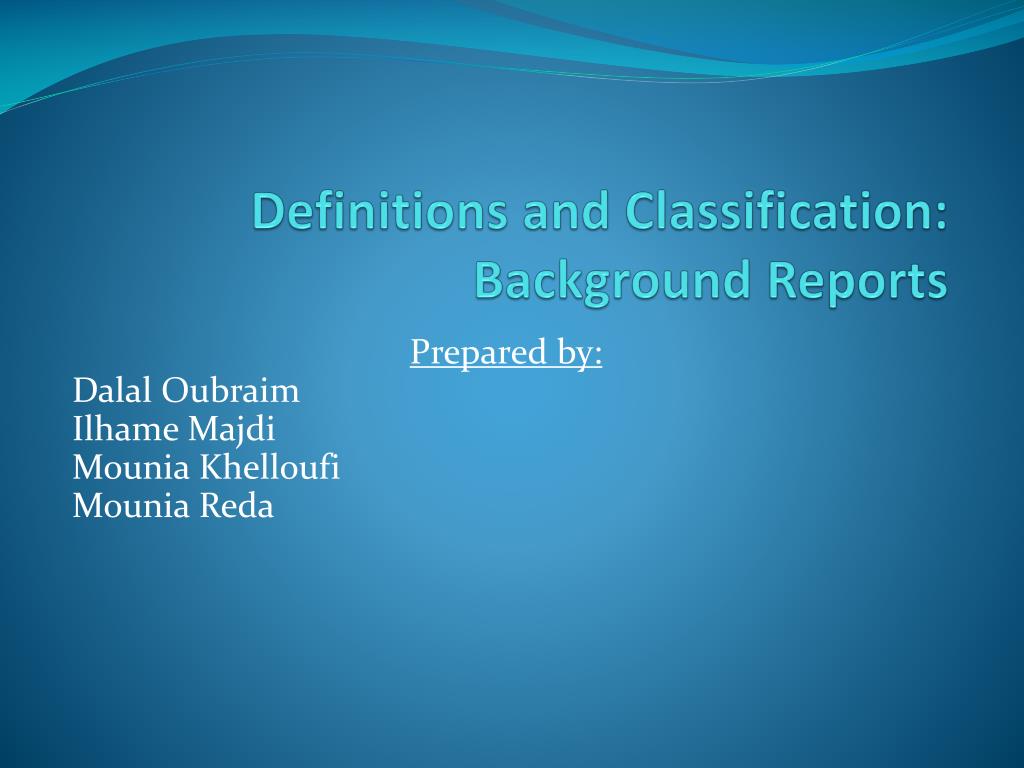 Definitions and Classification: Background Reports

Prepared by:

Dalal Oubraim
Ilhame Majdi
Mounia Khelloufi
Mounia Reda